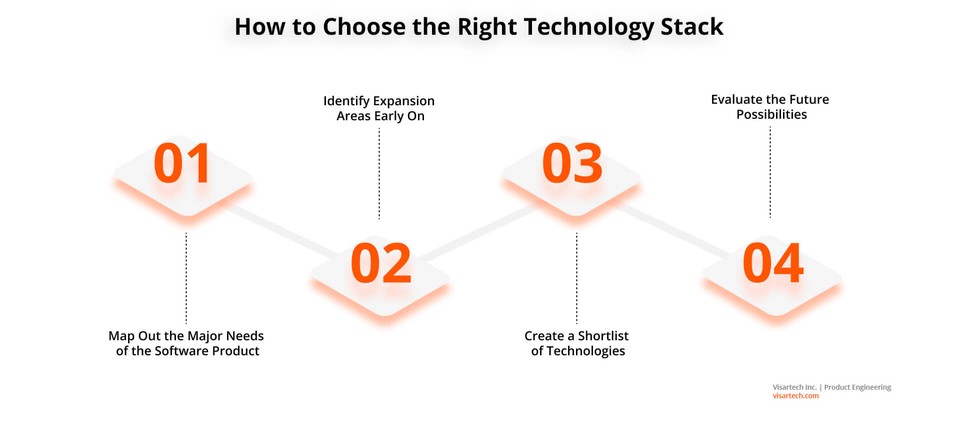 How to Choose the Right Technology Stack

01

Map Out the Major Needs of the Software Product

Identify Expansion Areas Early On

02

03

Create a Shortlist of Technologies

Evaluate the Future Possibilities

04

Visartech Inc. | Product Engineering
visartech.com